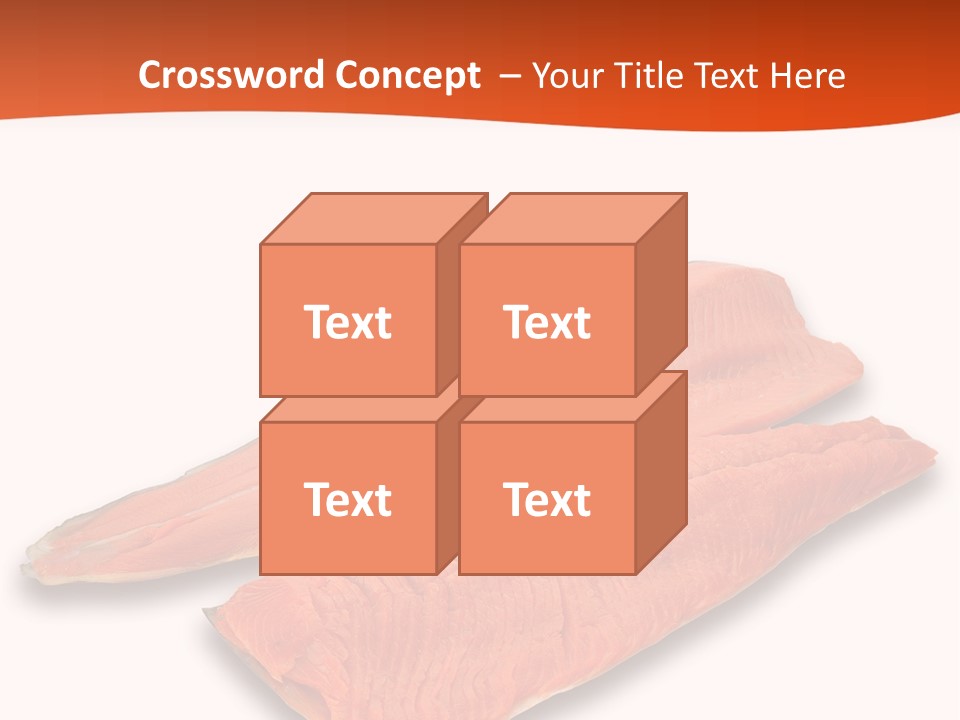 Crossword Concept – Your Title Text Here

Text

Text

Text

Text